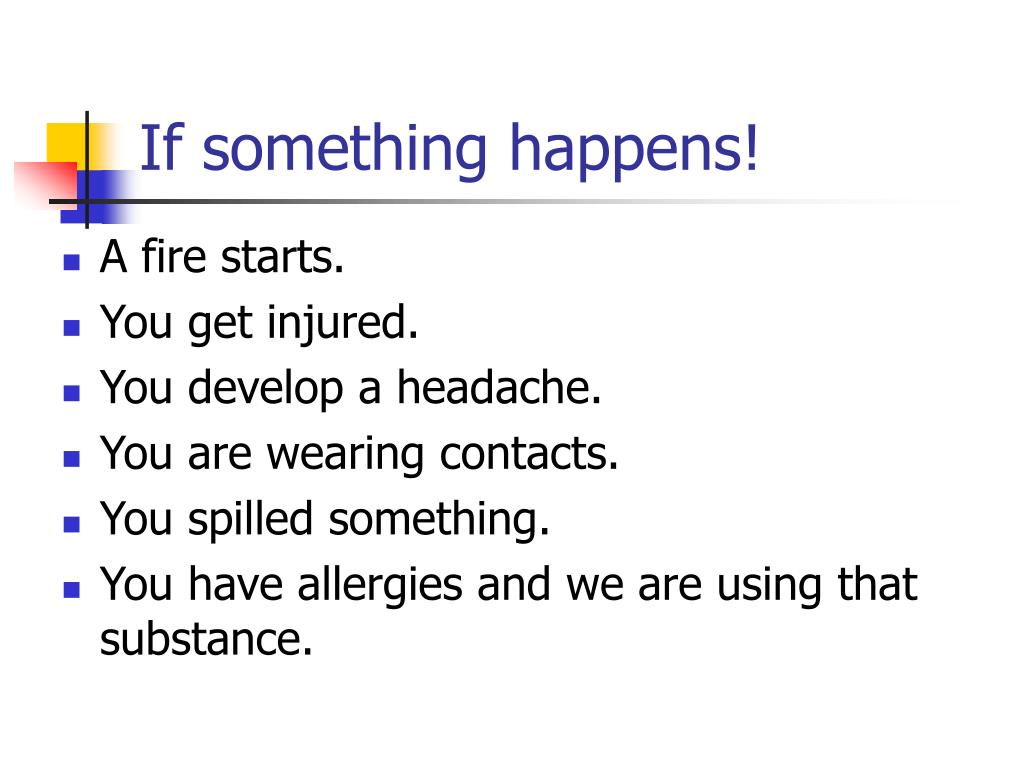 If something happens!

- A fire starts.
- You get injured.
- You develop a headache.
- You are wearing contacts.
- You spilled something.
- You have allergies and we are using that substance.